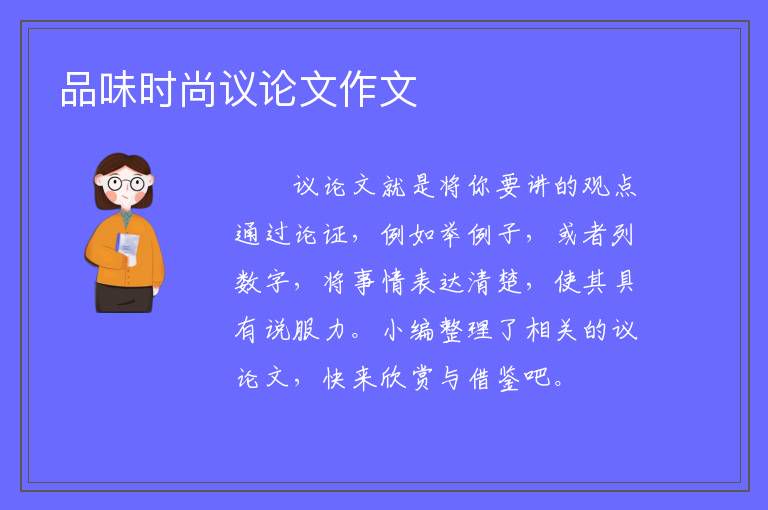 品味时尚议论文作文

议论文就是将你要讲的观点通过论证，例如举例子，或者列数字，将事情表达清楚，使其具有说服力。小编整理了相关的议论文，快来欣赏与借鉴吧。